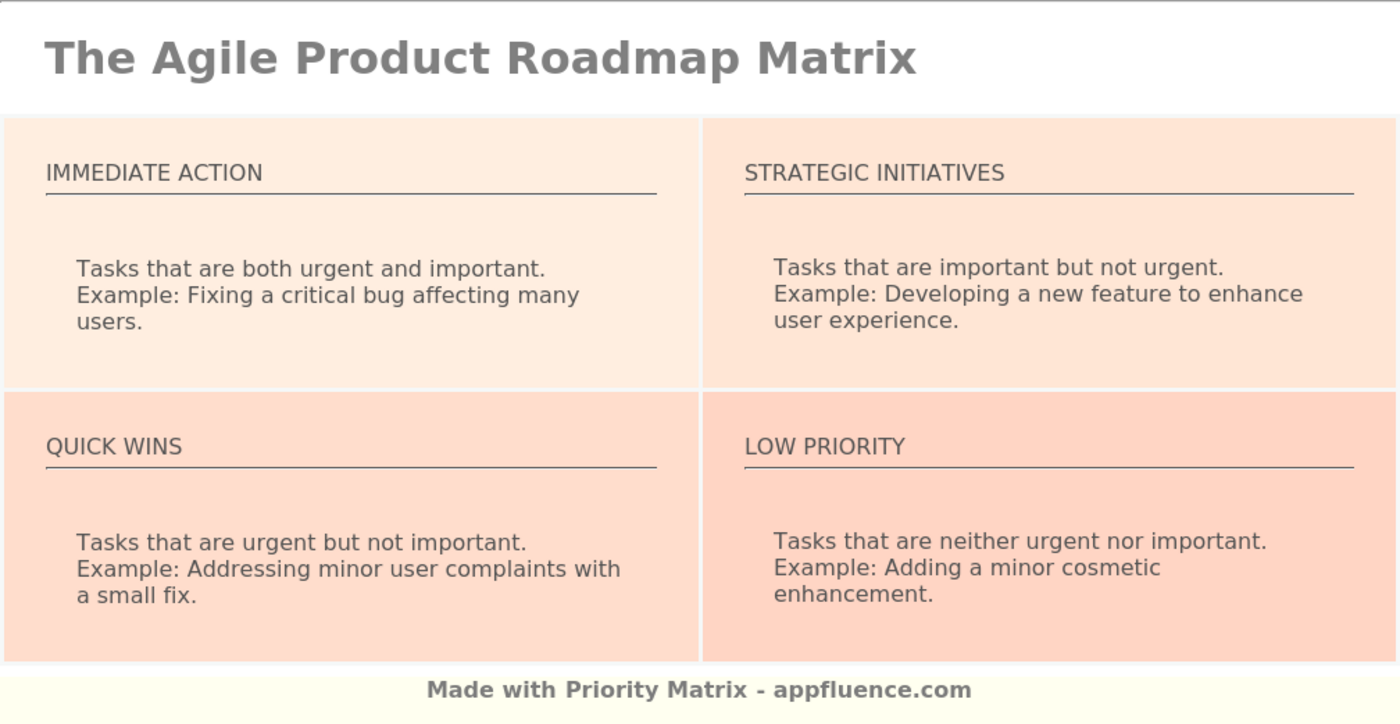 The Agile Product Roadmap Matrix

IMMEDIATE ACTION

Tasks that are both urgent and important.
Example: Fixing a critical bug affecting many users.

STRATEGIC INITIATIVES

Tasks that are important but not urgent.
Example: Developing a new feature to enhance user experience.

QUICK WINS

Tasks that are urgent but not important.
Example: Addressing minor user complaints with a small fix.

LOW PRIORITY

Tasks that are neither urgent nor important.
Example: Adding a minor cosmetic enhancement.

Made with Priority Matrix - appfluence.com